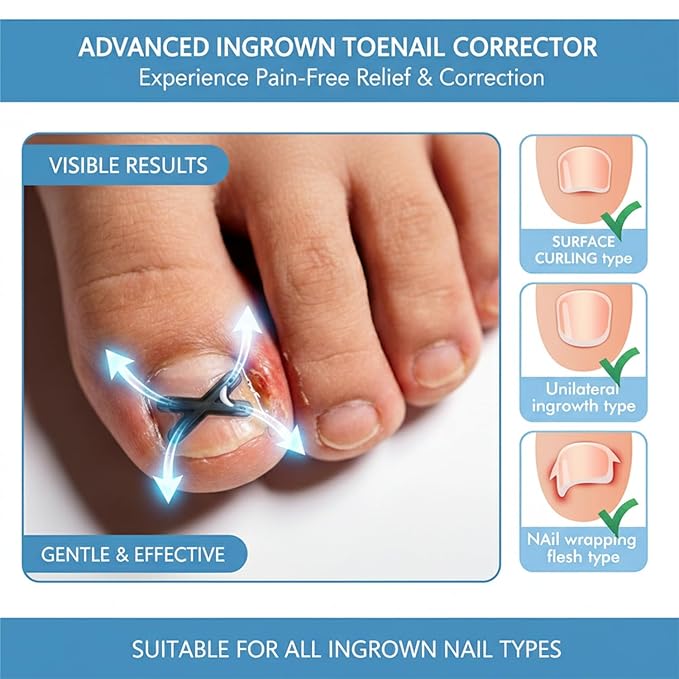 ADVANCED INGROWN TOENAIL CORRECTOR
Experience Pain-Free Relief & Correction

VISIBLE RESULTS

GENTLE & EFFECTIVE

SURFACE CURLING type

Unilateral ingrowth type

NAil wrapping flesh type

SUITABLE FOR ALL INGROWN NAIL TYPES